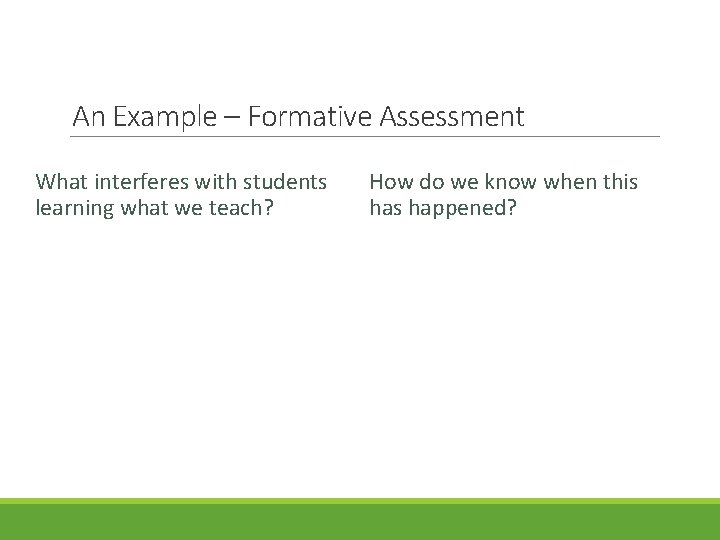 An Example – Formative Assessment

What interferes with students learning what we teach?

How do we know when this has happened?